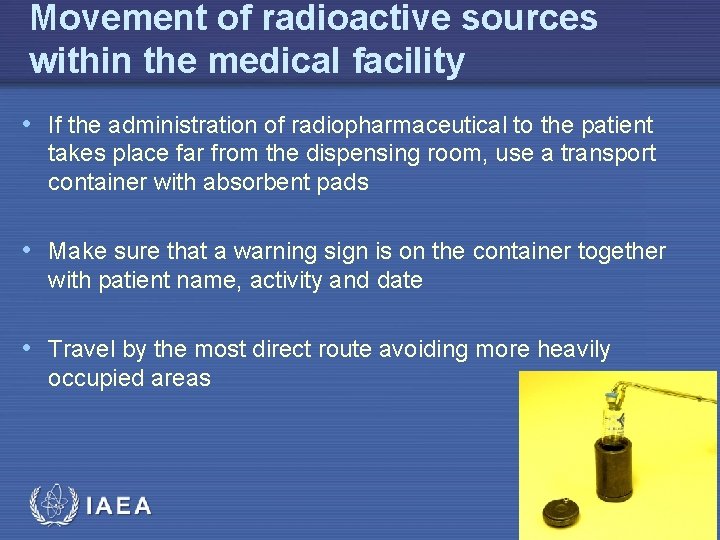 Movement of radioactive sources within the medical facility

• If the administration of radiopharmaceutical to the patient takes place far from the dispensing room, use a transport container with absorbent pads

• Make sure that a warning sign is on the container together with patient name, activity and date

• Travel by the most direct route avoiding more heavily occupied areas

IAEA